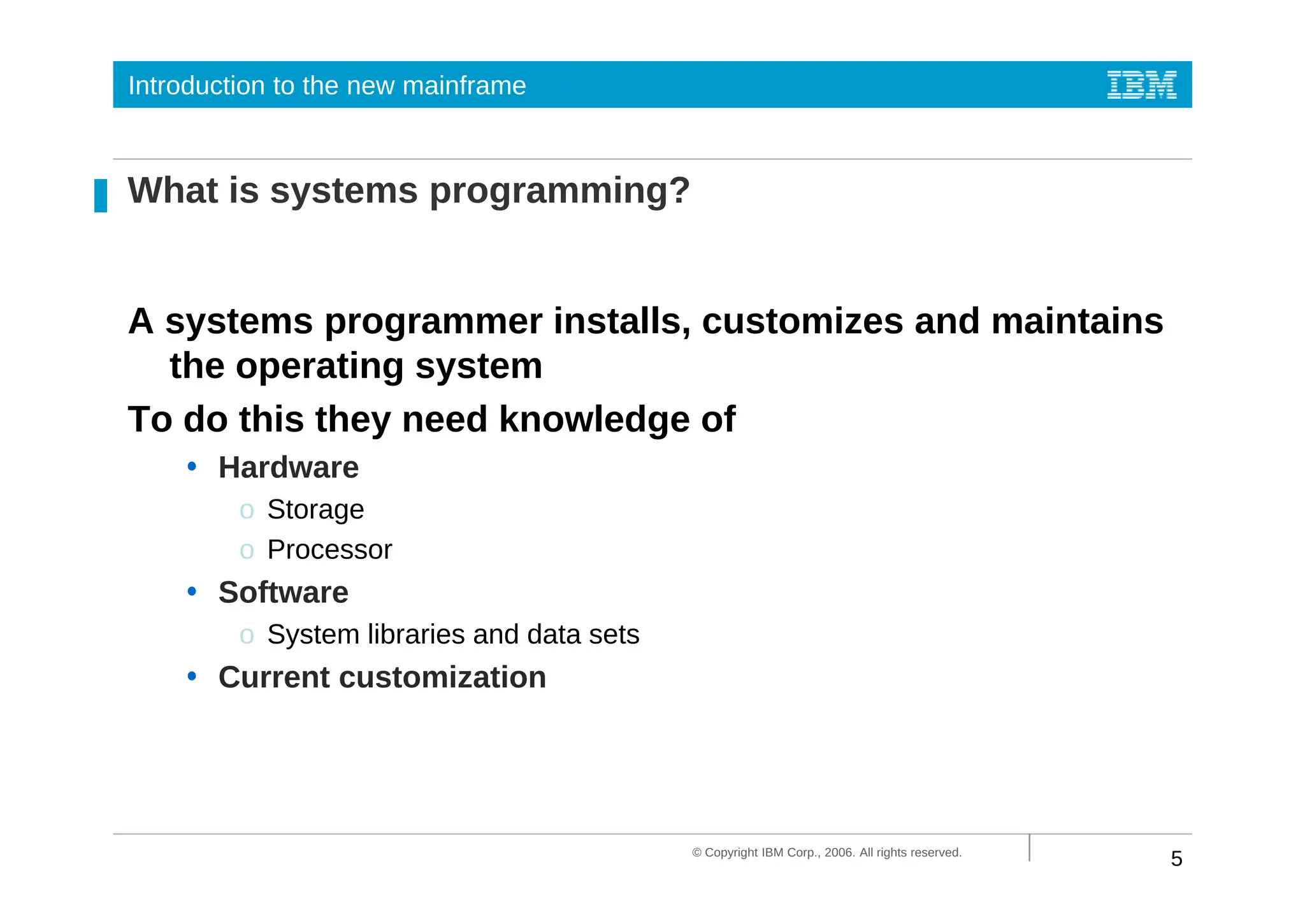 Introduction to the new mainframe

IBM

What is systems programming?

A systems programmer installs, customizes and maintains the operating system

To do this they need knowledge of

• Hardware

o Storage

o Processor

• Software

o System libraries and data sets

• Current customization

© Copyright IBM Corp., 2006. All rights reserved.

5